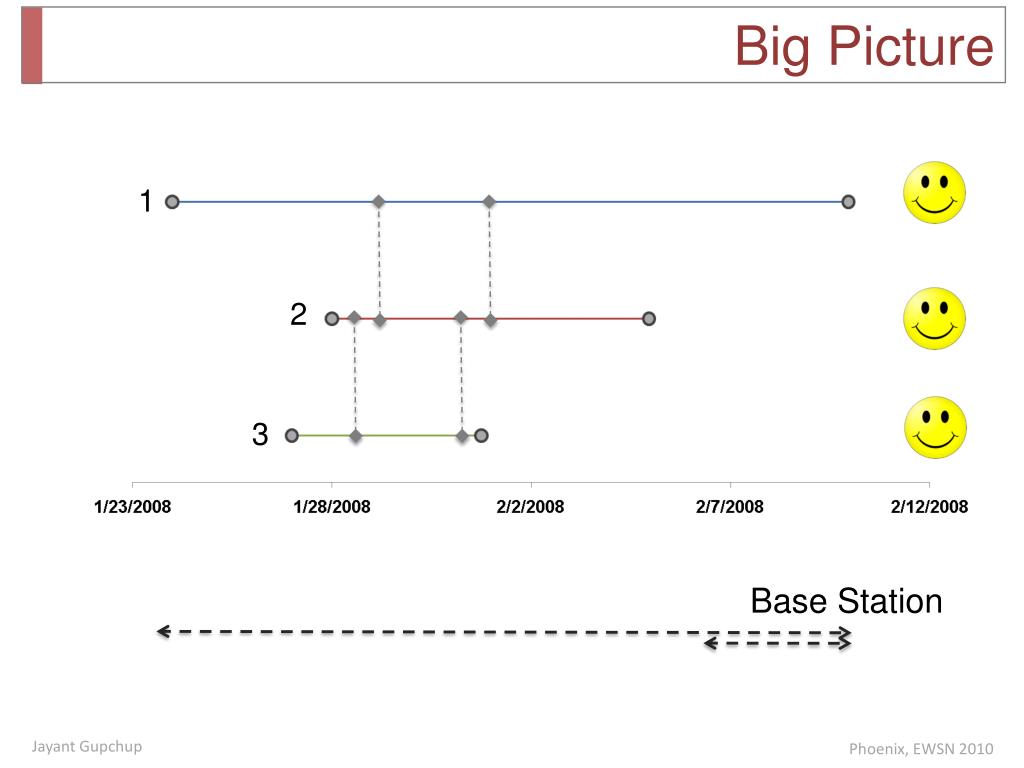 Big Picture

1

2

3

1/23/2008 1/28/2008 2/2/2008 2/7/2008 2/12/2008

Base Station

Jayant Gupchup

Phoenix, EWSN 2010